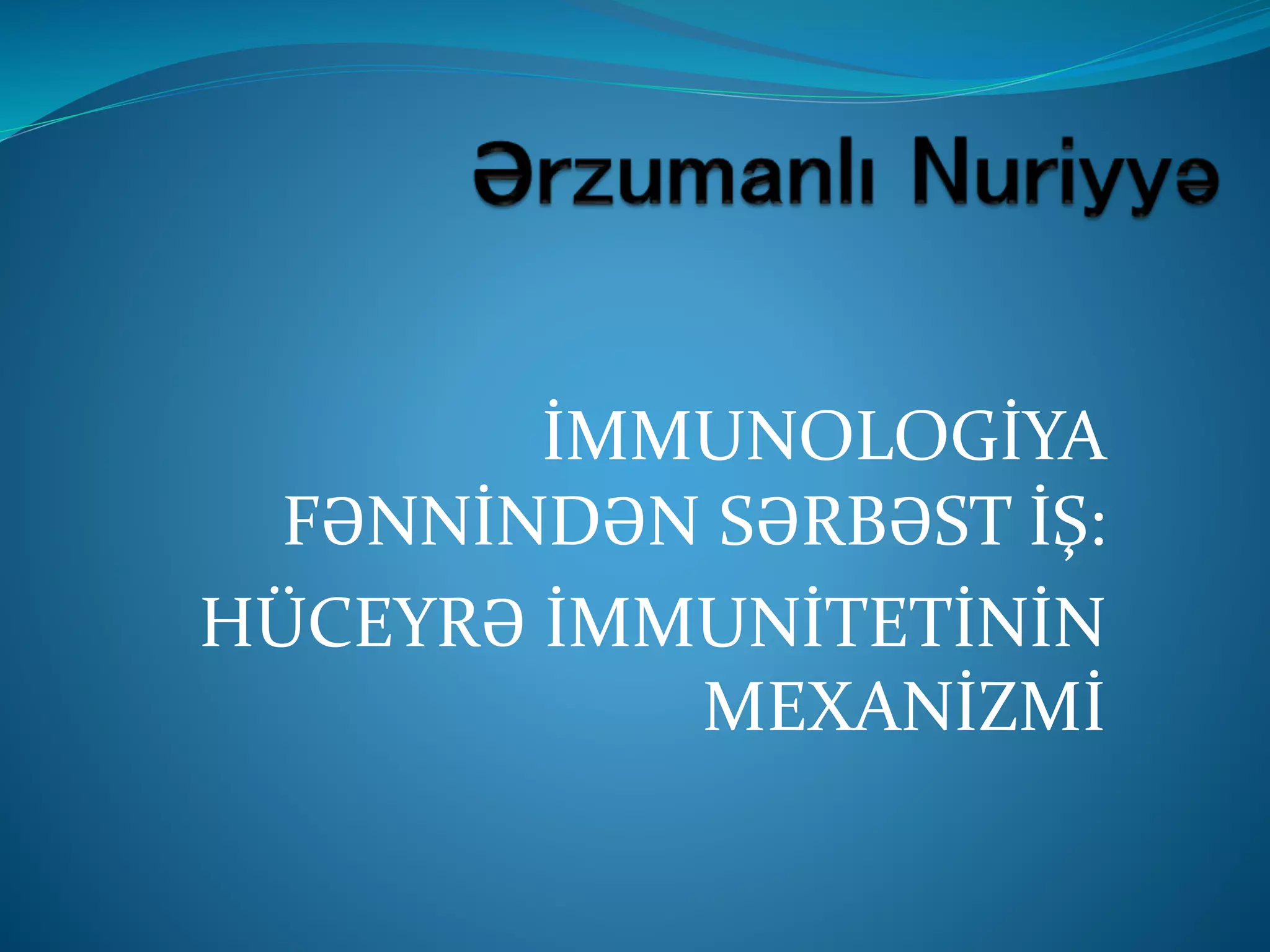 Ərzumanlı Nuriyyə

İMMUNOLOGİYA FƏNNİNDƏN SƏRBƏST İŞ:

HÜCEYRƏ İMMUNİTETİNİN MEXANİZMİ